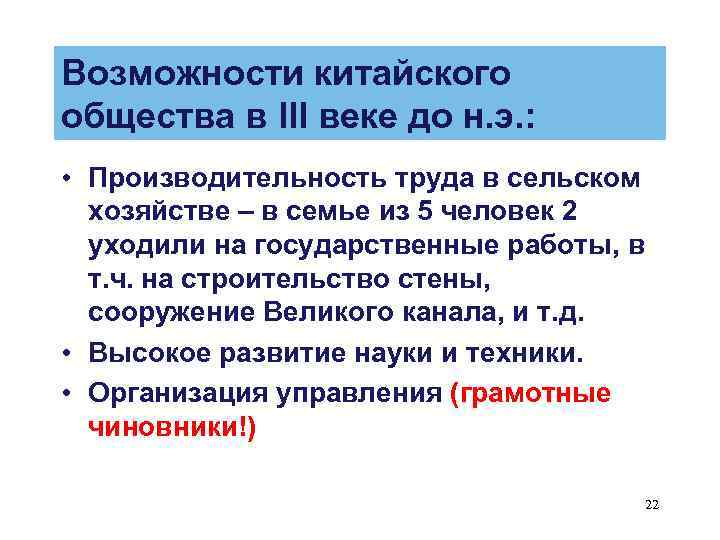 Возможности китайского общества в III веке до н.э.:

• Производительность труда в сельском хозяйстве – в семье из 5 человек 2 уходили на государственные работы, в т.ч. на строительство стены, сооружение Великого канала, и т.д.

• Высокое развитие науки и техники.

• Организация управления (грамотные чиновники!)

22